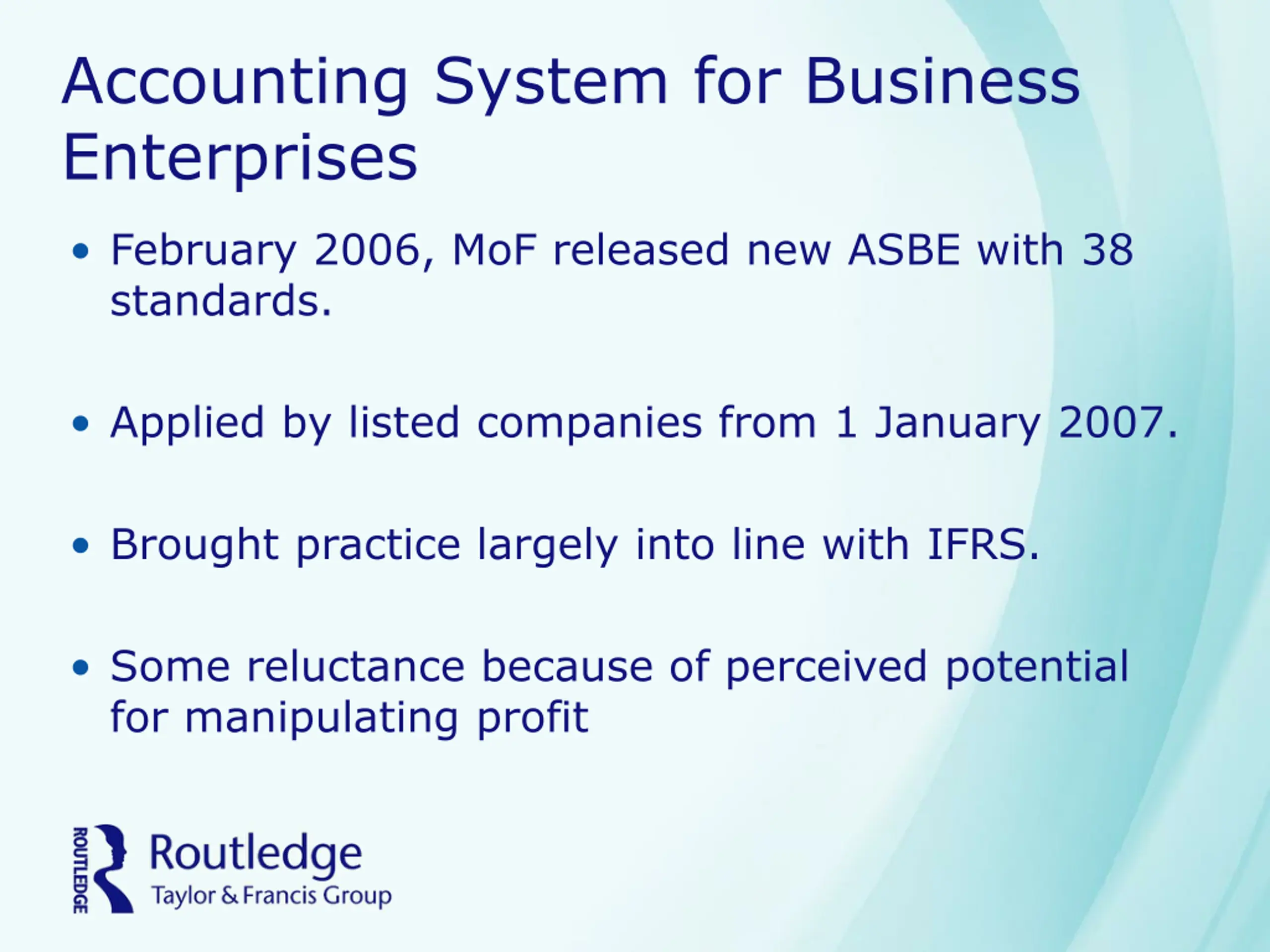 Accounting System for Business Enterprises

• February 2006, MoF released new ASBE with 38 standards.

• Applied by listed companies from 1 January 2007.

• Brought practice largely into line with IFRS.

• Some reluctance because of perceived potential for manipulating profit

ROUTLEDGE
Routledge
Taylor & Francis Group